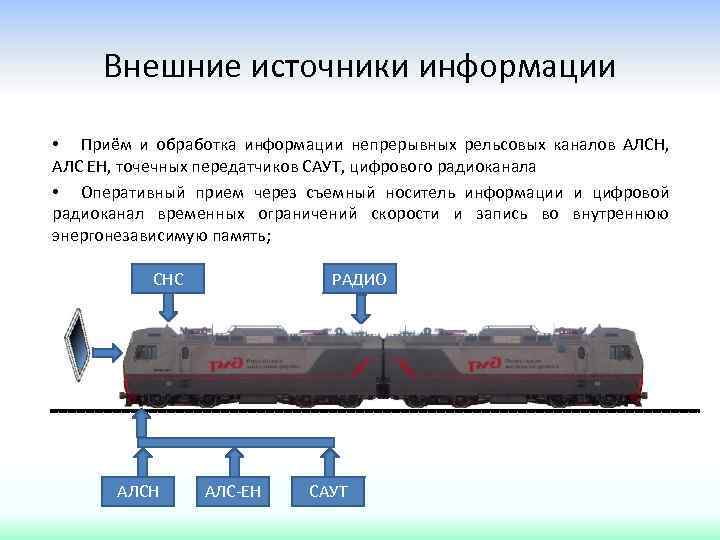 Внешние источники информации

• Приём и обработка информации непрерывных рельсовых каналов АЛСН, АЛС ЕН, точечных передатчиков САУТ, цифрового радиоканала

• Оперативный прием через съемный носитель информации и цифровой радиоканал временных ограничений скорости и запись во внутреннюю энергонезависимую память;

СНС

РАДИО

РЖД

РЖД

АЛСН

АЛС-ЕН

САУТ